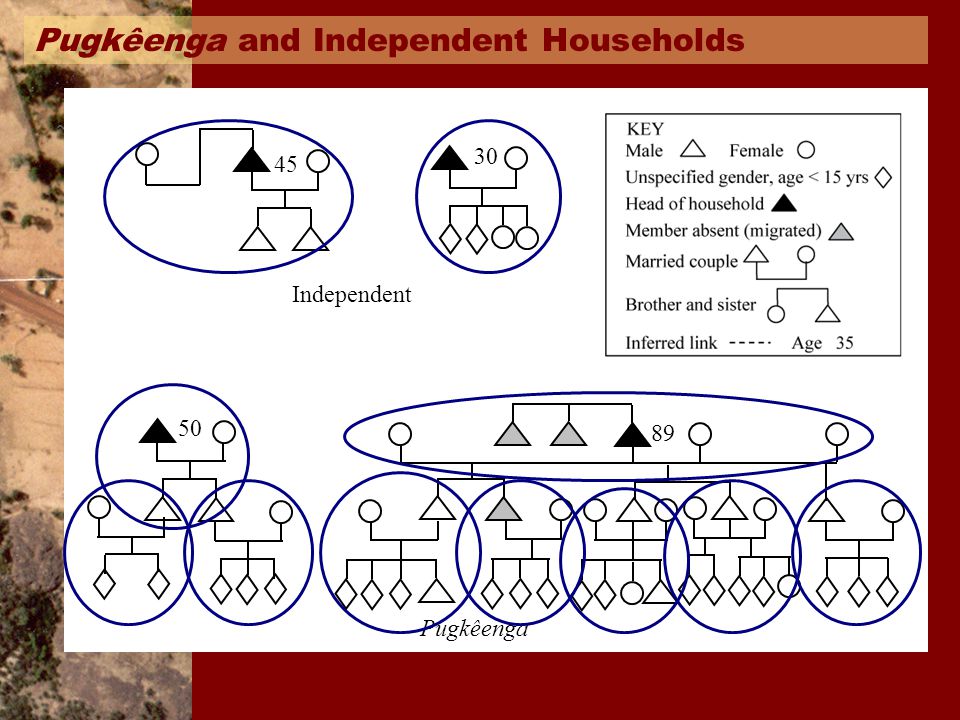 Pugkêenga and Independent Households

45

30

Independent

KEY
Male
Female
Unspecified gender, age < 15 yrs
Head of household
Member absent (migrated)
Married couple
Brother and sister
Inferred link
Age 35

50

89

Pugkêenga